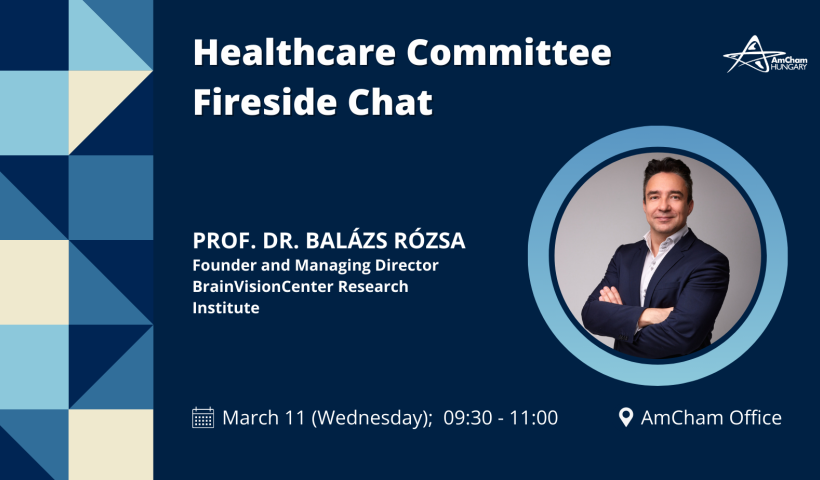 Healthcare Committee Fireside Chat

AmCham HUNGARY

PROF. DR. BALÁZS RÓZSA
Founder and Managing Director
BrainVisionCenter Research Institute

March 11 (Wednesday); 09:30 - 11:00

AmCham Office